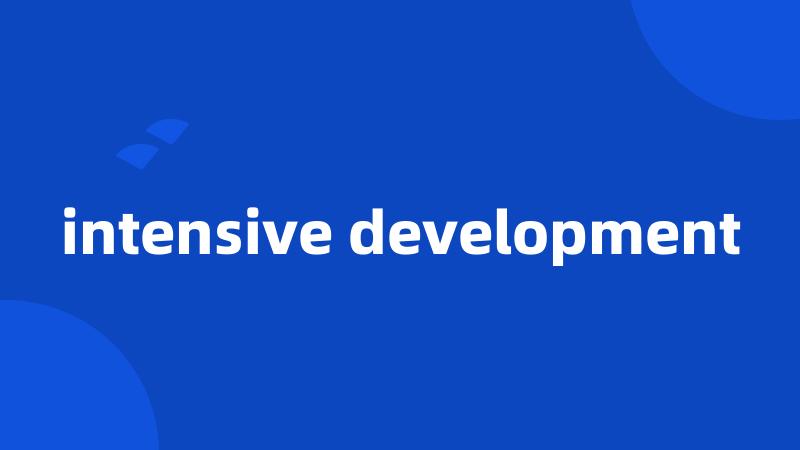 intensive development